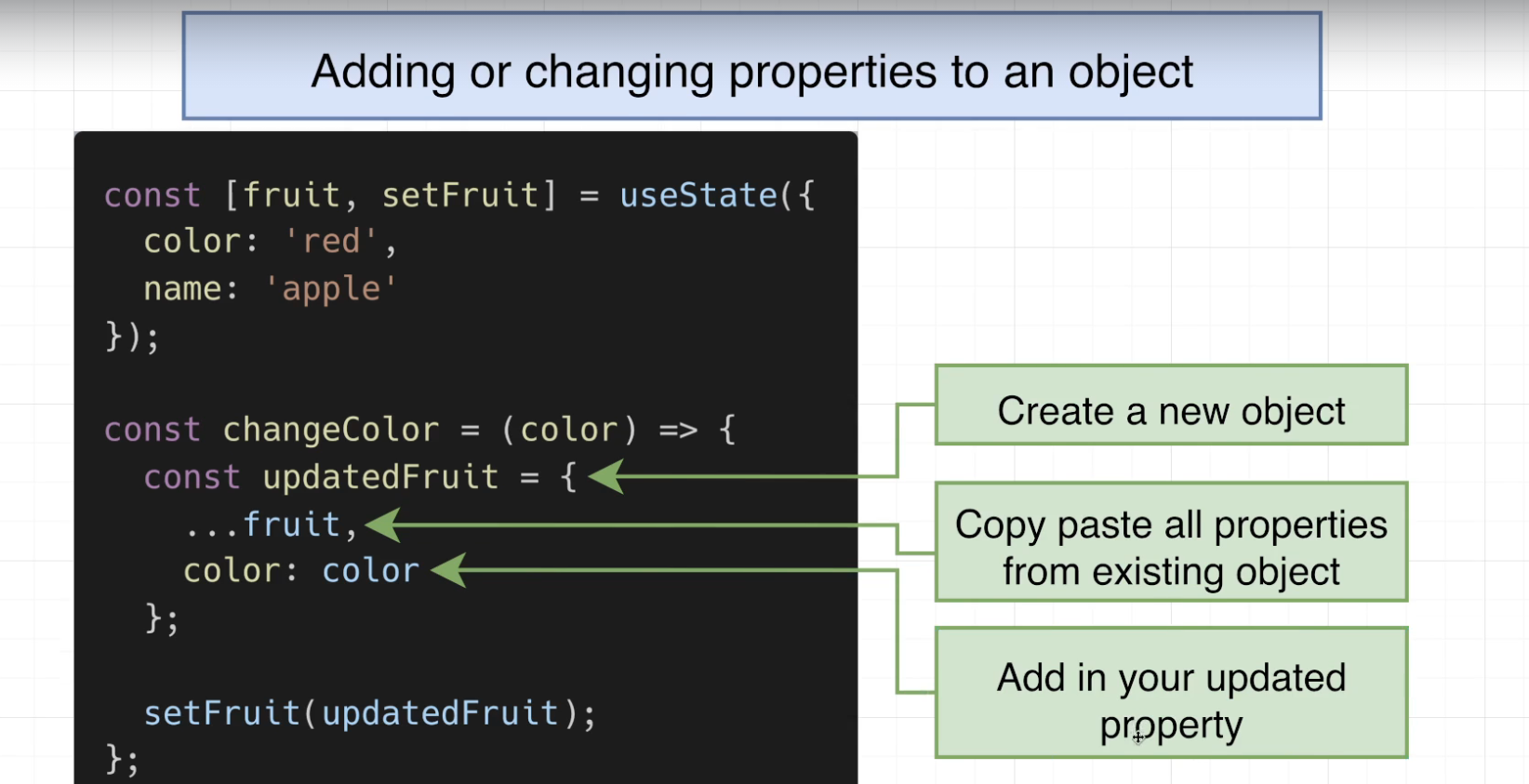 Adding or changing properties to an object

const [fruit, setFruit] = useState({
  color: 'red',
  name: 'apple'
});

const changeColor = (color) => {
  const updatedFruit = {
    ...fruit,
    color: color
  };

  setFruit(updatedFruit);
};

Create a new object

Copy paste all properties from existing object

Add in your updated property